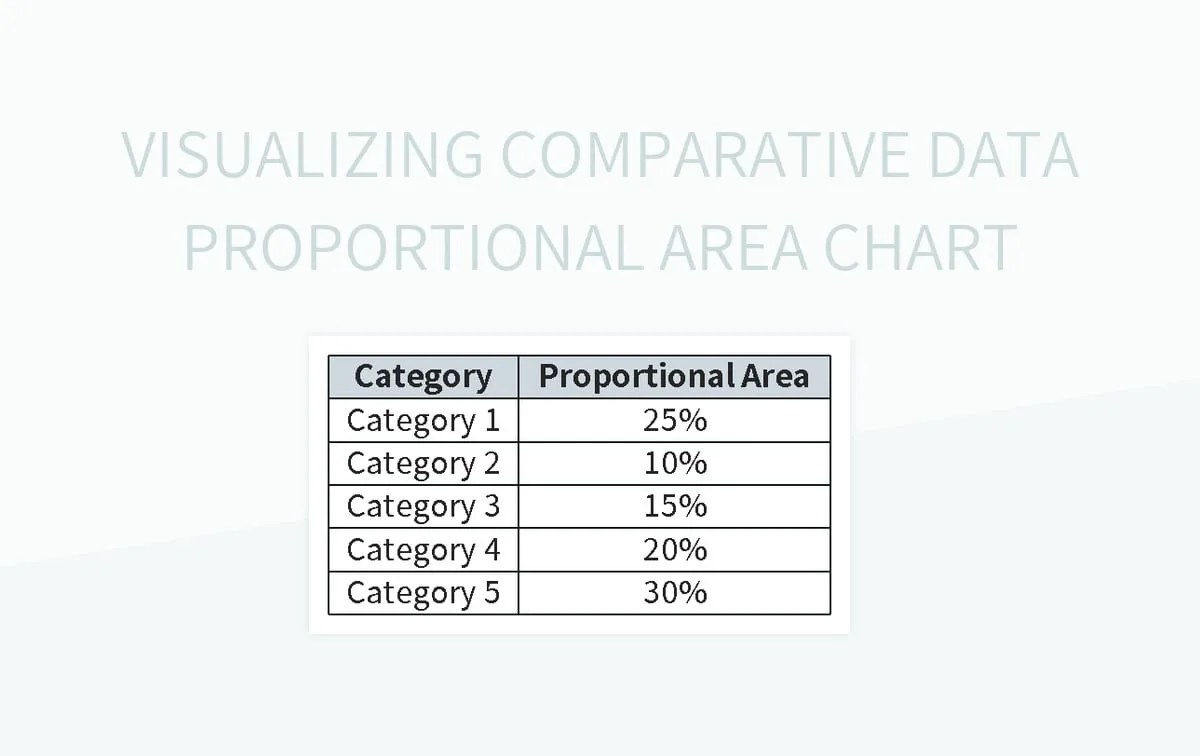 VISUALIZING COMPARATIVE DATA PROPORTIONAL AREA CHART

| Category | Proportional Area |
|---|---|
| Category 1 | 25% |
| Category 2 | 10% |
| Category 3 | 15% |
| Category 4 | 20% |
| Category 5 | 30% |